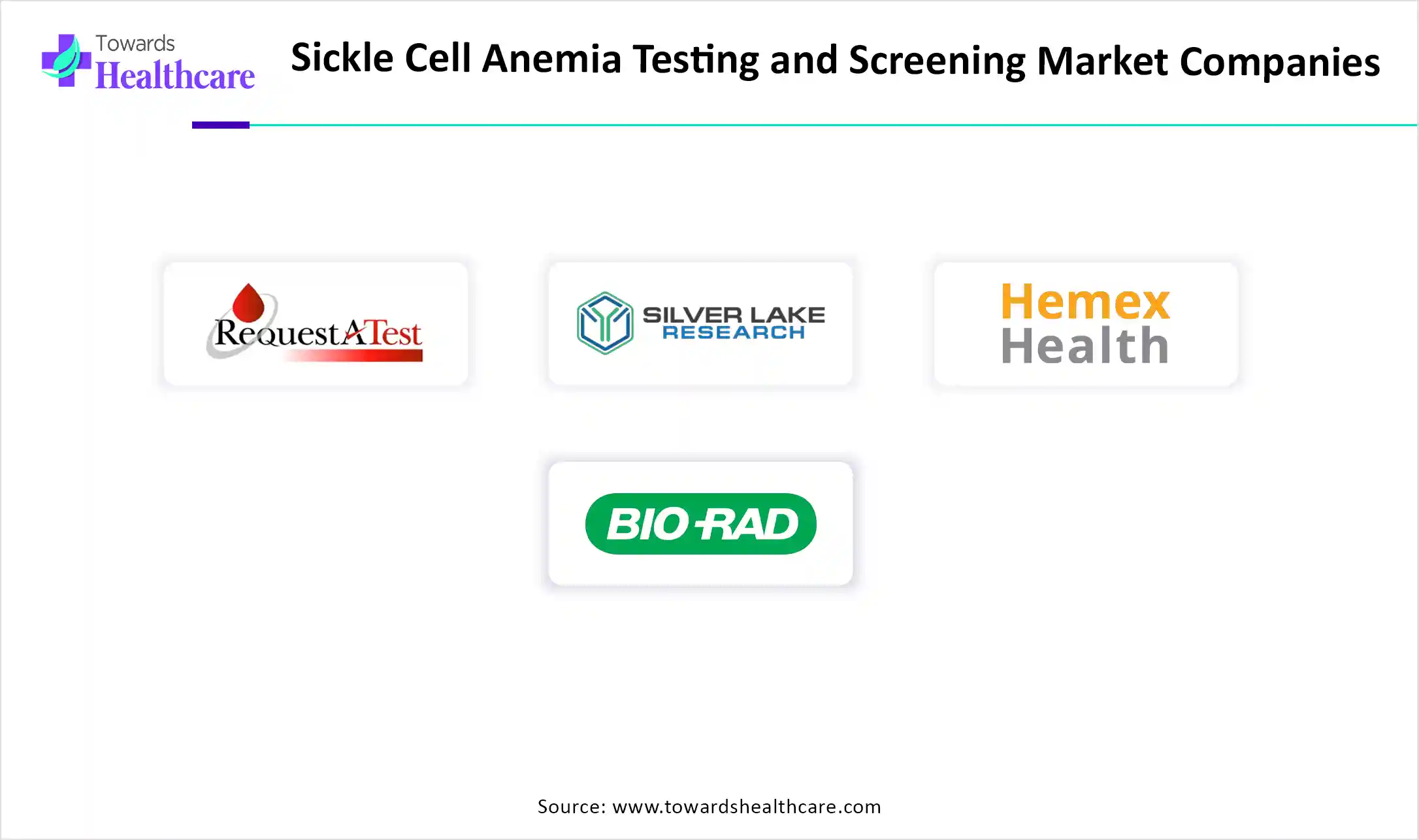 Towards Healthcare

Sickle Cell Anemia Testing and Screening Market Companies

RequestATest

SILVER LAKE RESEARCH

Hemex Health

BIO-RAD

Source: www.towardshealthcare.com